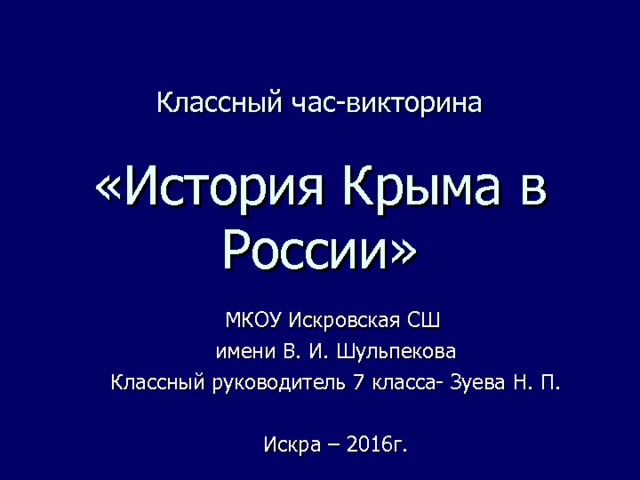 Классный час-викторина

«История Крыма в России»

МКОУ Искровская СШ
имени В. И. Шульпекова
Классный руководитель 7 класса- Зуева Н. П.

Искра – 2016г.